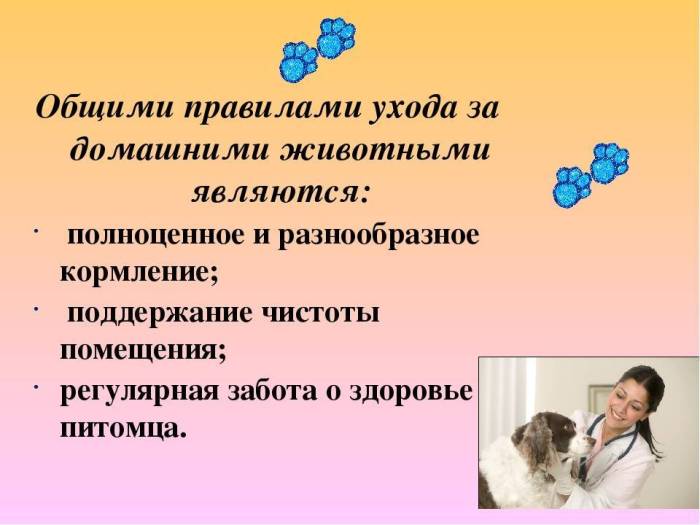 Общими правилами ухода за домашними животными являются:

· полноценное и разнообразное кормление;

· поддержание чистоты помещения;

· регулярная забота о здоровье питомца.